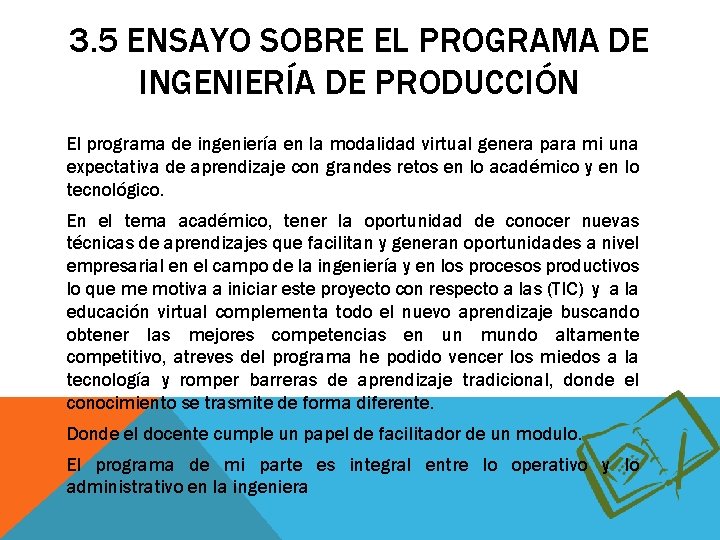 3.5 ENSAYO SOBRE EL PROGRAMA DE INGENIERÍA DE PRODUCCIÓN

El programa de ingeniería en la modalidad virtual genera para mi una expectativa de aprendizaje con grandes retos en lo académico y en lo tecnológico.

En el tema académico, tener la oportunidad de conocer nuevas técnicas de aprendizajes que facilitan y generan oportunidades a nivel empresarial en el campo de la ingeniería y en los procesos productivos lo que me motiva a iniciar este proyecto con respecto a las (TIC) y a la educación virtual complementa todo el nuevo aprendizaje buscando obtener las mejores competencias en un mundo altamente competitivo, atreves del programa he podido vencer los miedos a la tecnología y romper barreras de aprendizaje tradicional, donde el conocimiento se trasmite de forma diferente.

Donde el docente cumple un papel de facilitador de un modulo.

El programa de mi parte es integral entre lo operativo y lo administrativo en la ingeniera